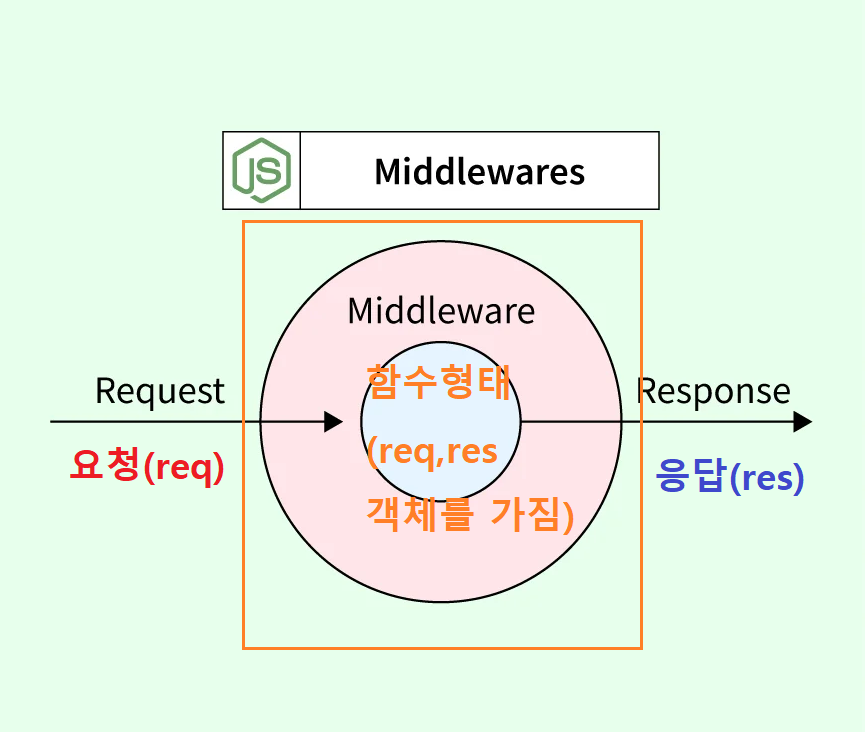 JS

Middlewares

Middleware

Request

요청(req)

함수형태

(req,res

객체를 가짐)

Response

응답(res)